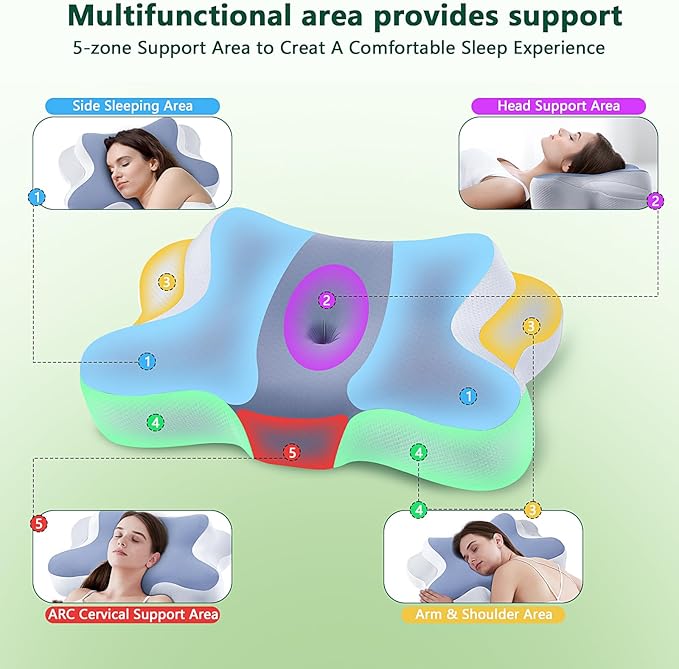 Multifunctional area provides support
5-zone Support Area to Creat A Comfortable Sleep Experience

Side Sleeping Area

Head Support Area

1

2

3

2

3

1

1

4

5

4

5

4

3

ARC Cervical Support Area

Arm & Shoulder Area